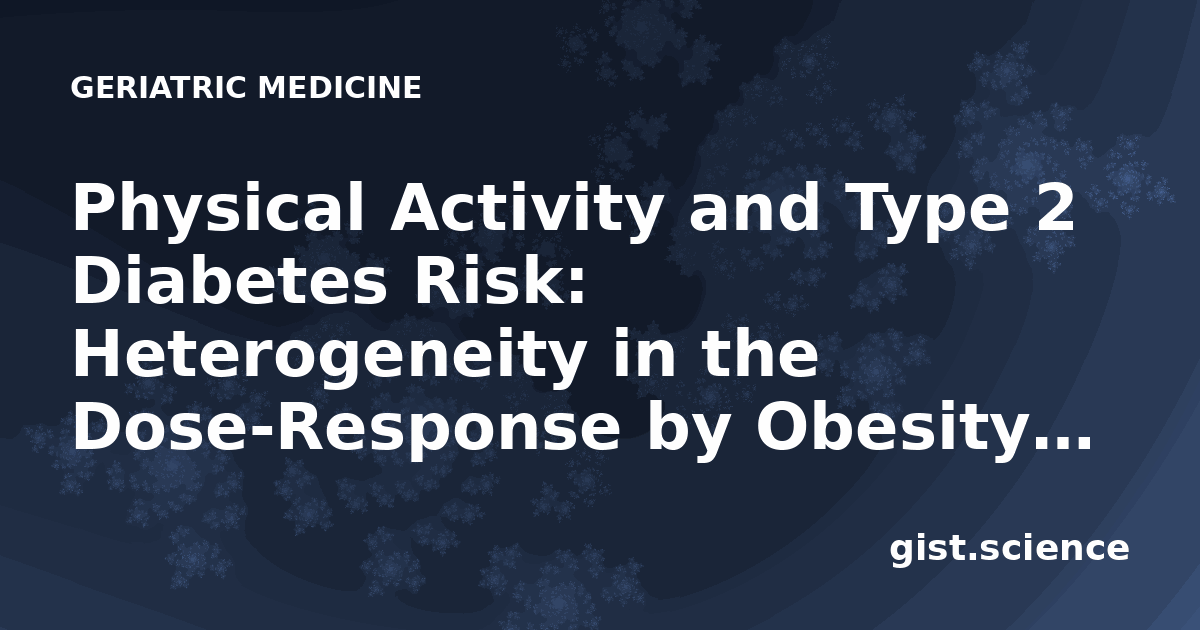 GERIATRIC MEDICINE

Physical Activity and Type 2 Diabetes Risk: Heterogeneity in the Dose-Response by Obesity…

gist.science